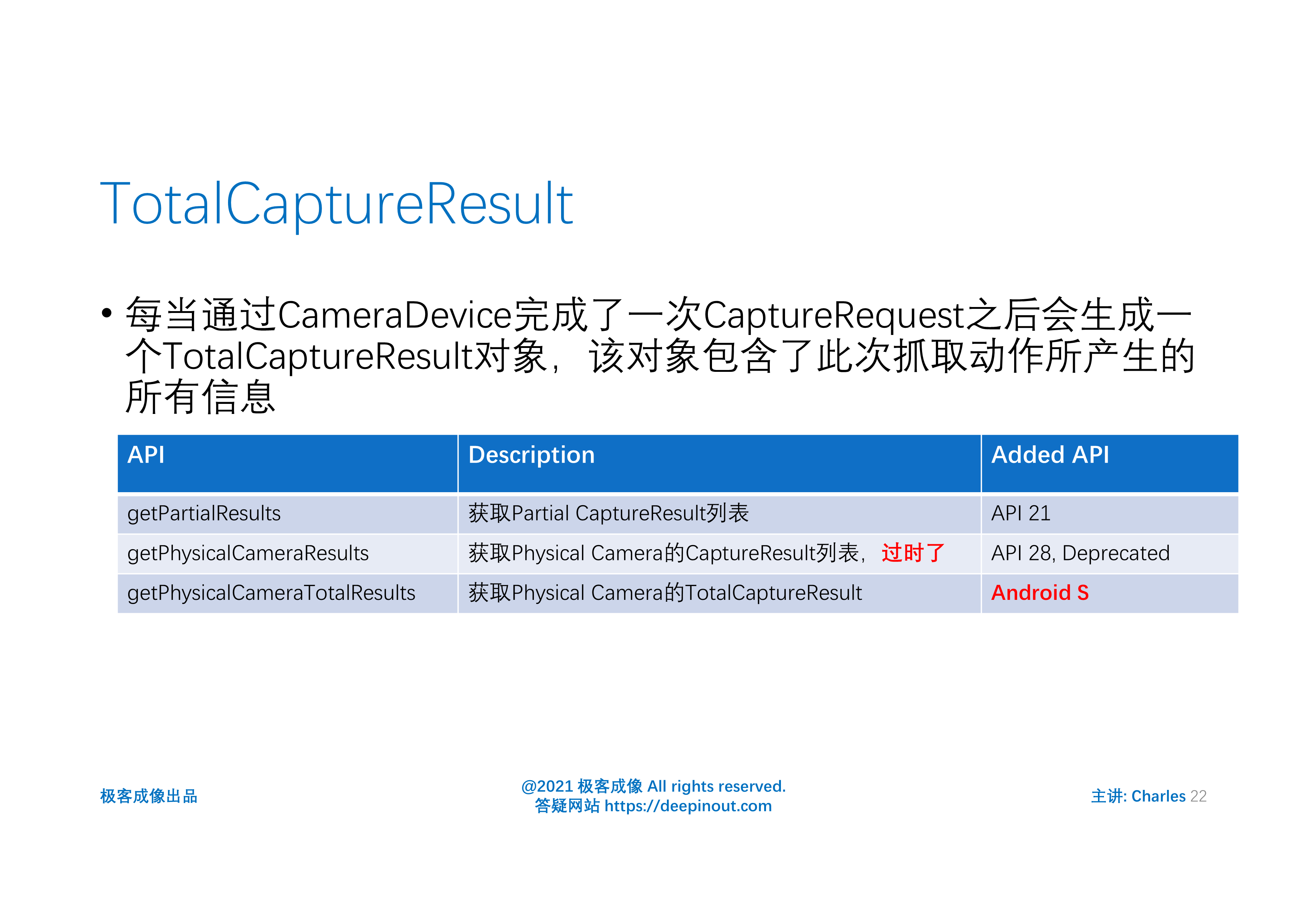 TotalCaptureResult

• 每当通过CameraDevice完成了一次CaptureRequest之后会生成一个TotalCaptureResult对象，该对象包含了此次抓取动作所产生的所有信息

| API | Description | Added API |
|---|---|---|
| getPartialResults | 获取Partial CaptureResult列表 | API 21 |
| getPhysicalCameraResults | 获取Physical Camera的CaptureResult列表，过时了 | API 28, Deprecated |
| getPhysicalCameraTotalResults | 获取Physical Camera的TotalCaptureResult | Android S |

极客成像出品

@2021 极客成像 All rights reserved.
答疑网站 https://deepinout.com

主讲: Charles 22